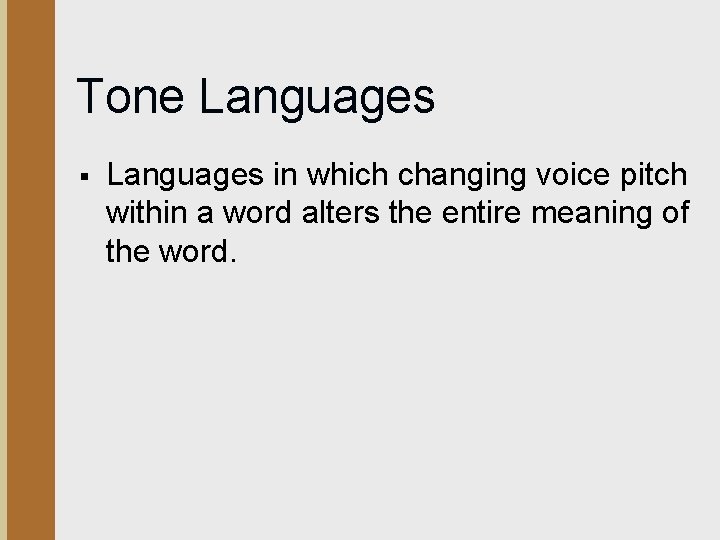 Tone Languages

▪ Languages in which changing voice pitch within a word alters the entire meaning of the word.